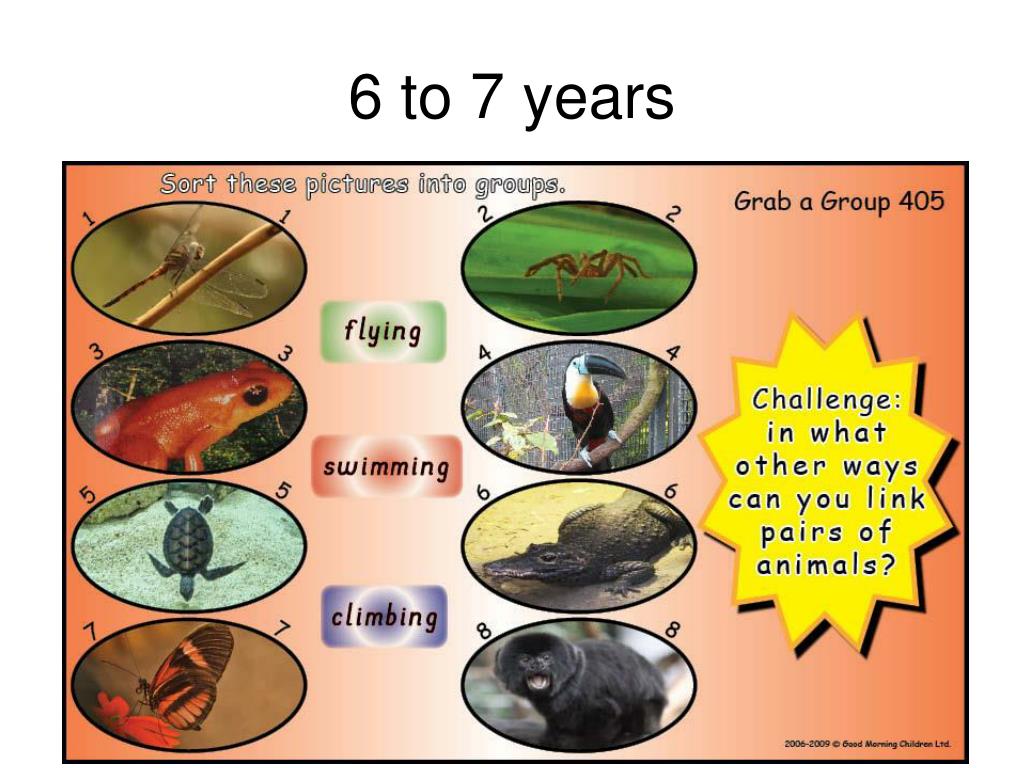 6 to 7 years

Sort these pictures into groups.

Grab a Group 405

1 1

2 2

flying

3 3

4 4

swimming

5 5

6 6

climbing

7 7

8 8

Challenge: in what other ways can you link pairs of animals?

2006-2009 © Good Morning Children Ltd.